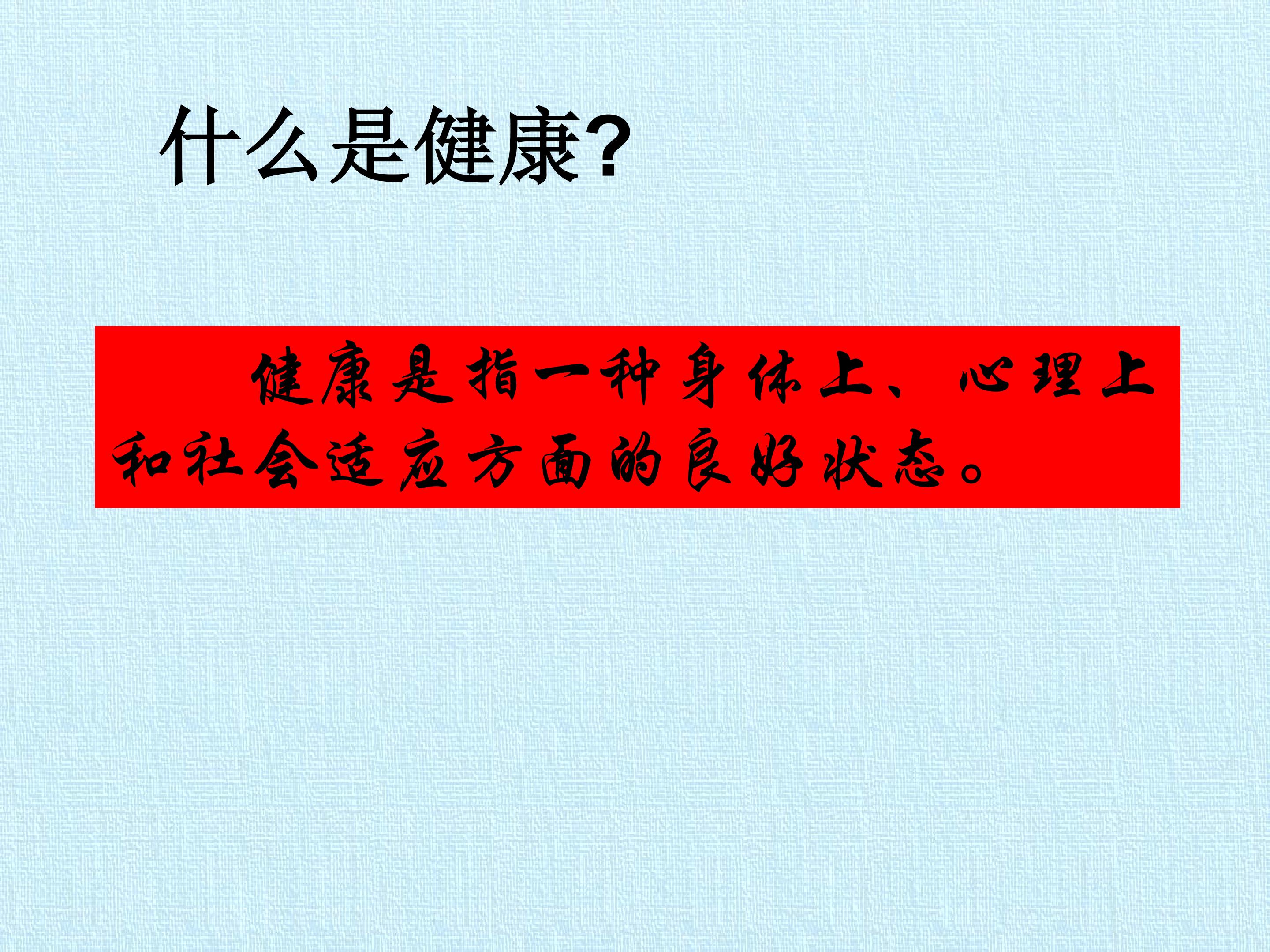 什么是健康?

健康是指一种身体上、心理上和社会适应方面的良好状态。